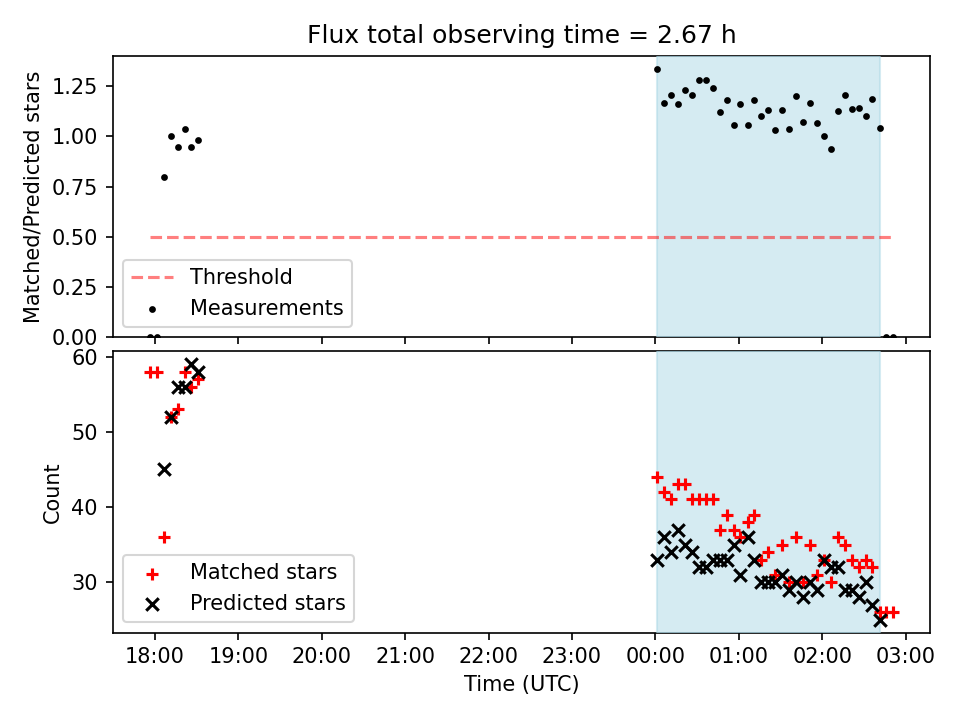 Flux total observing time = 2.67 h

Matched/Predicted stars

1.25
1.00
0.75
0.50
0.25
0.00

Threshold
Measurements

Count

60
50
40
30

Matched stars
Predicted stars

18:00 19:00 20:00 21:00 22:00 23:00 00:00 01:00 02:00 03:00

Time (UTC)